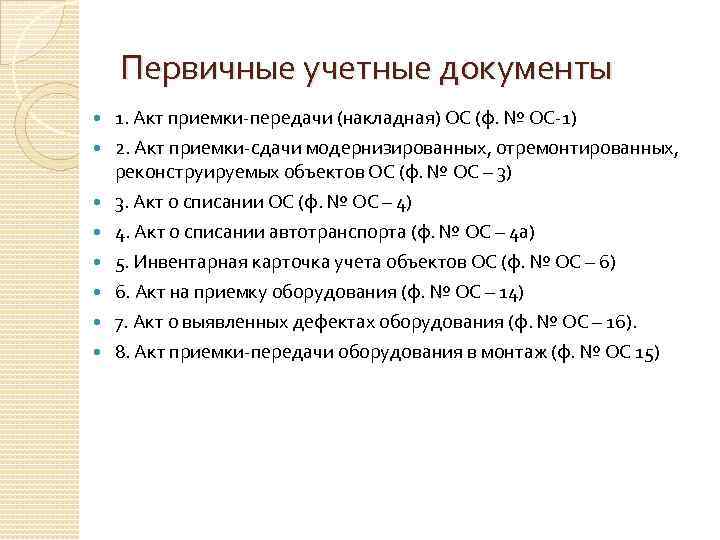 Первичные учетные документы

1. Акт приемки-передачи (накладная) ОС (ф. № ОС-1)

2. Акт приемки-сдачи модернизированных, отремонтированных, реконструируемых объектов ОС (ф. № ОС – 3)

3. Акт о списании ОС (ф. № ОС – 4)

4. Акт о списании автотранспорта (ф. № ОС – 4а)

5. Инвентарная карточка учета объектов ОС (ф. № ОС – 6)

6. Акт на приемку оборудования (ф. № ОС – 14)

7. Акт о выявленных дефектах оборудования (ф. № ОС – 16).

8. Акт приемки-передачи оборудования в монтаж (ф. № ОС 15)